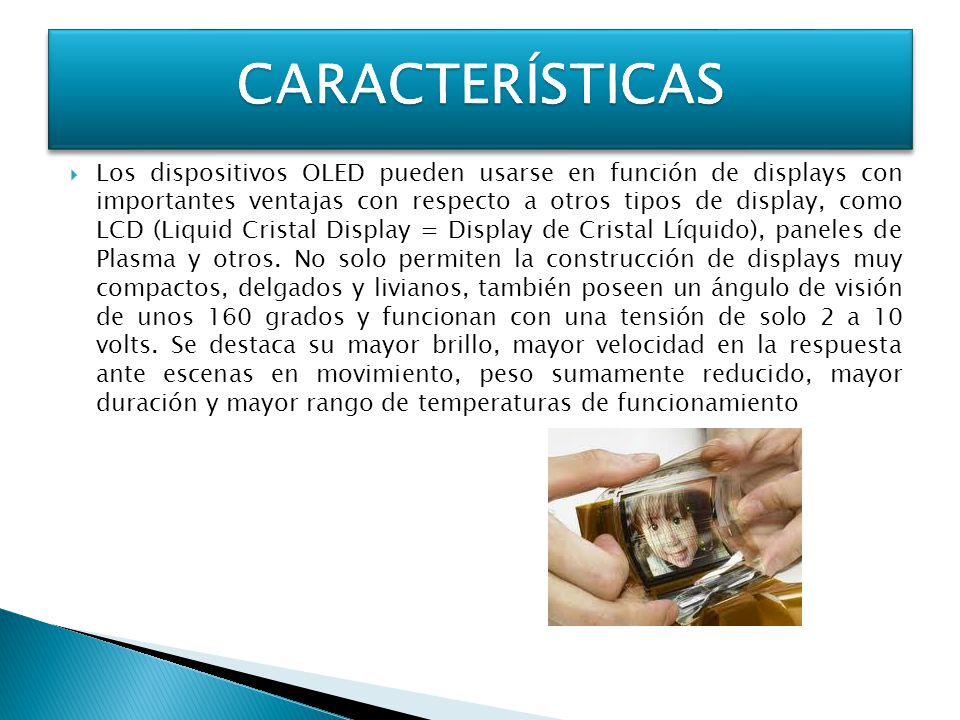 CARACTERÍSTICAS

Los dispositivos OLED pueden usarse en función de displays con importantes ventajas con respecto a otros tipos de display, como LCD (Liquid Cristal Display = Display de Cristal Líquido), paneles de Plasma y otros. No solo permiten la construcción de displays muy compactos, delgados y livianos, también poseen un ángulo de visión de unos 160 grados y funcionan con una tensión de solo 2 a 10 volts. Se destaca su mayor brillo, mayor velocidad en la respuesta ante escenas en movimiento, peso sumamente reducido, mayor duración y mayor rango de temperaturas de funcionamiento